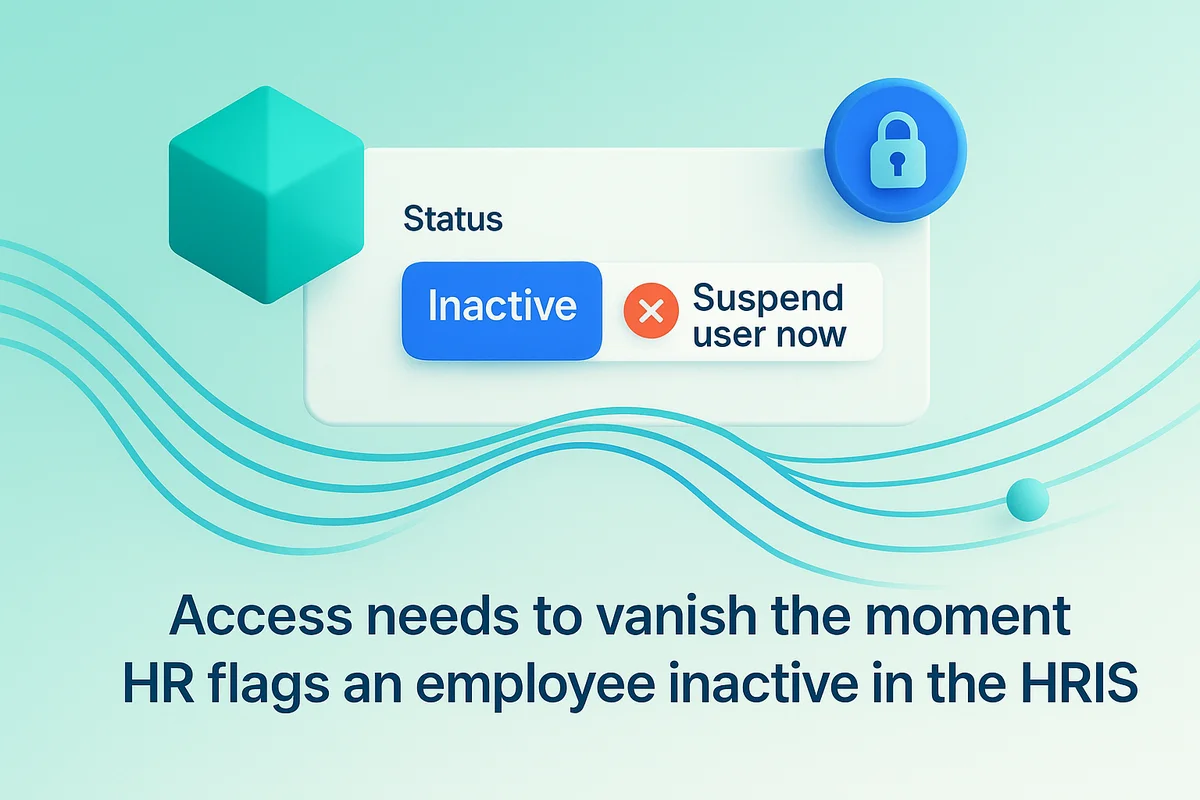 Status

Inactive

Suspend user now

Access needs to vanish the moment HR flags an employee inactive in the HRIS